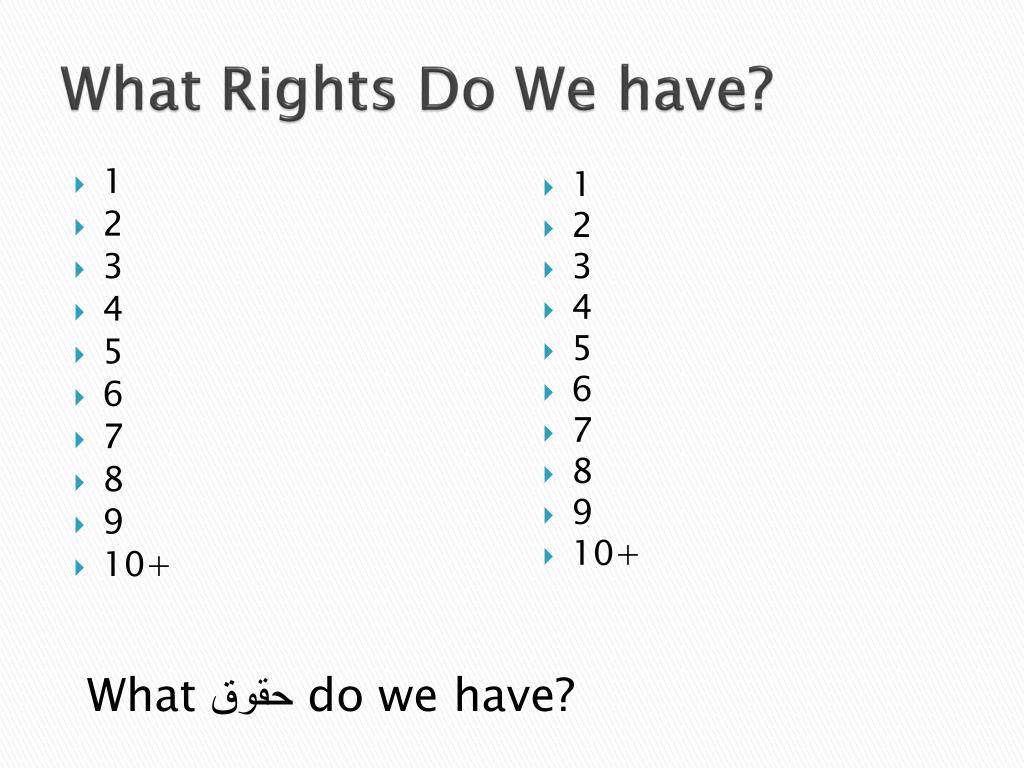 What Rights Do We have?

1
2
3
4
5
6
7
8
9
10+

1
2
3
4
5
6
7
8
9
10+

What حقوق do we have?